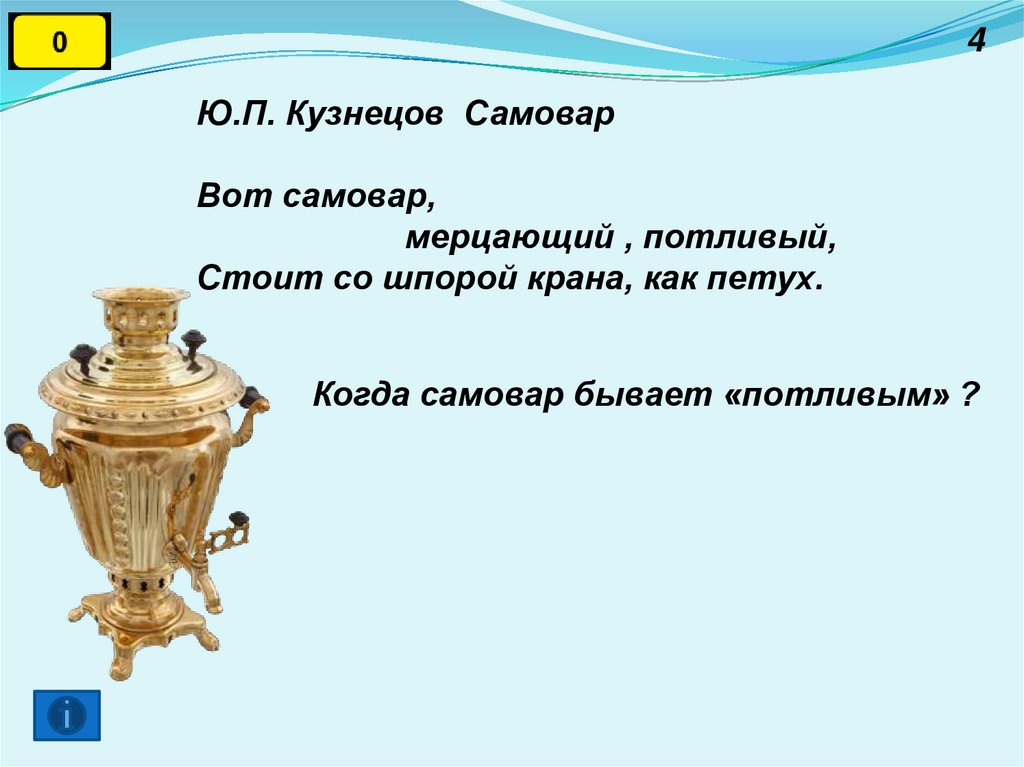 0

4

Ю.П. Кузнецов  Самовар

Вот самовар,
мерцающий , потливый,
Стоит со шпорой крана, как петух.

Когда самовар бывает «потливым» ?

i